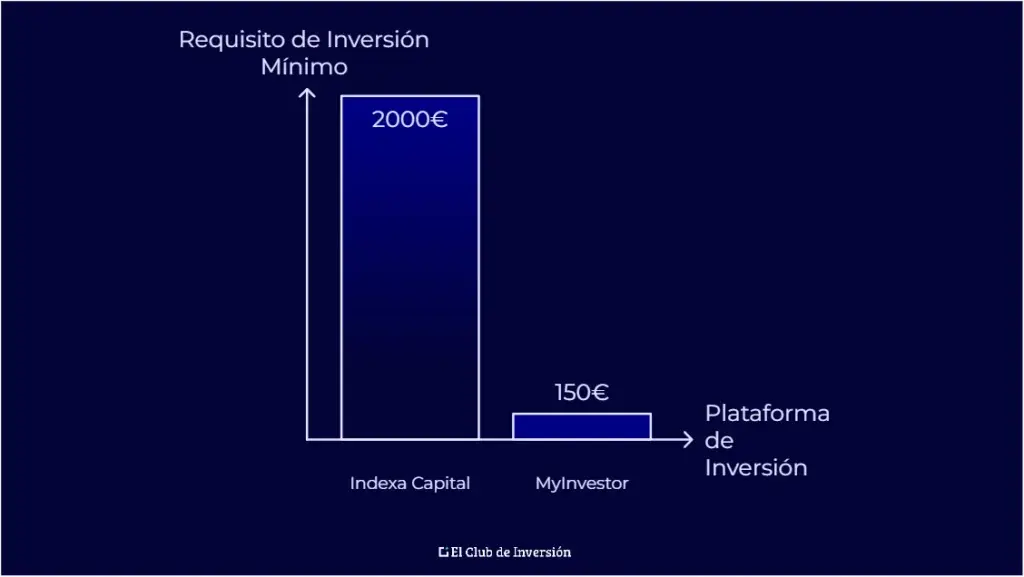 Requisito de Inversión Mínimo

2000€

150€

Plataforma de Inversión

Indexa Capital

MyInvestor

El Club de Inversión